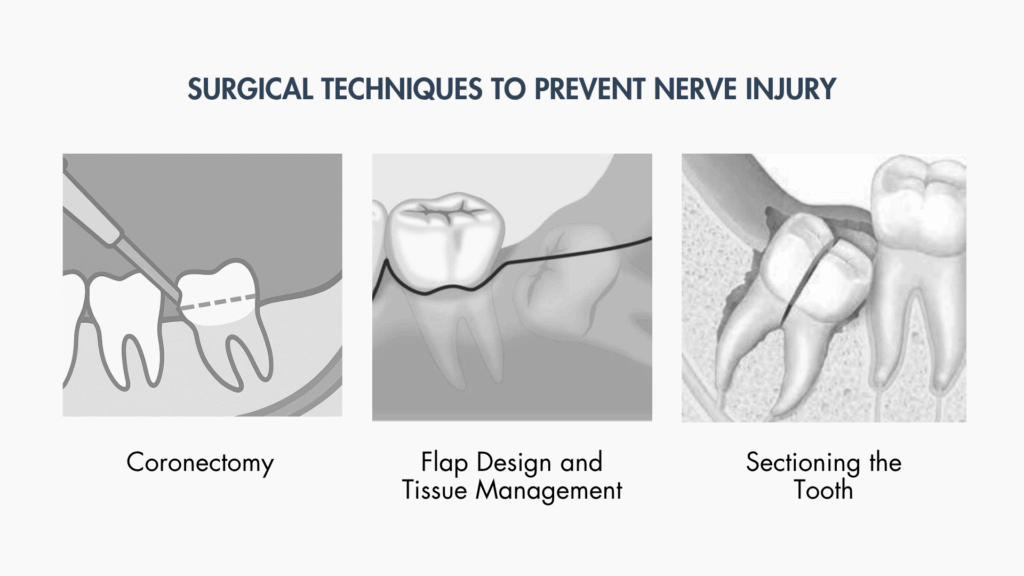 SURGICAL TECHNIQUES TO PREVENT NERVE INJURY

Coronectomy

Flap Design and Tissue Management

Sectioning the Tooth